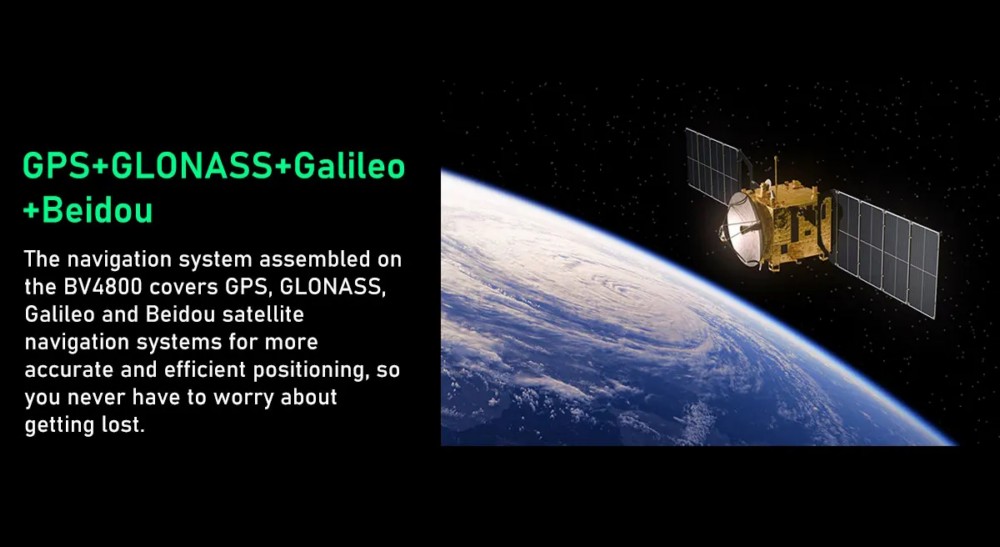 GPS+GLONASS+Galileo +Beidou

The navigation system assembled on the BV4800 covers GPS, GLONASS, Galileo and Beidou satellite navigation systems for more accurate and efficient positioning, so you never have to worry about getting lost.